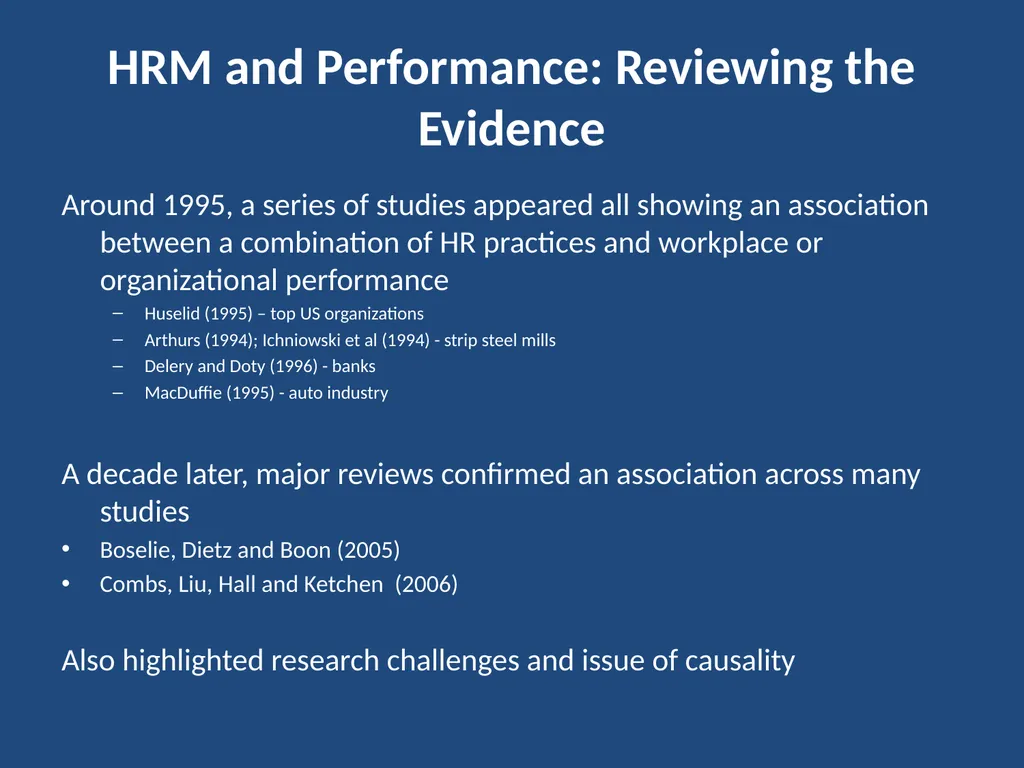 HRM and Performance: Reviewing the Evidence

Around 1995, a series of studies appeared all showing an association between a combination of HR practices and workplace or organizational performance

– Huselid (1995) – top US organizations
– Arthurs (1994); Ichniowski et al (1994) - strip steel mills
– Delery and Doty (1996) - banks
– MacDuffie (1995) - auto industry

A decade later, major reviews confirmed an association across many studies

• Boselie, Dietz and Boon (2005)
• Combs, Liu, Hall and Ketchen (2006)

Also highlighted research challenges and issue of causality